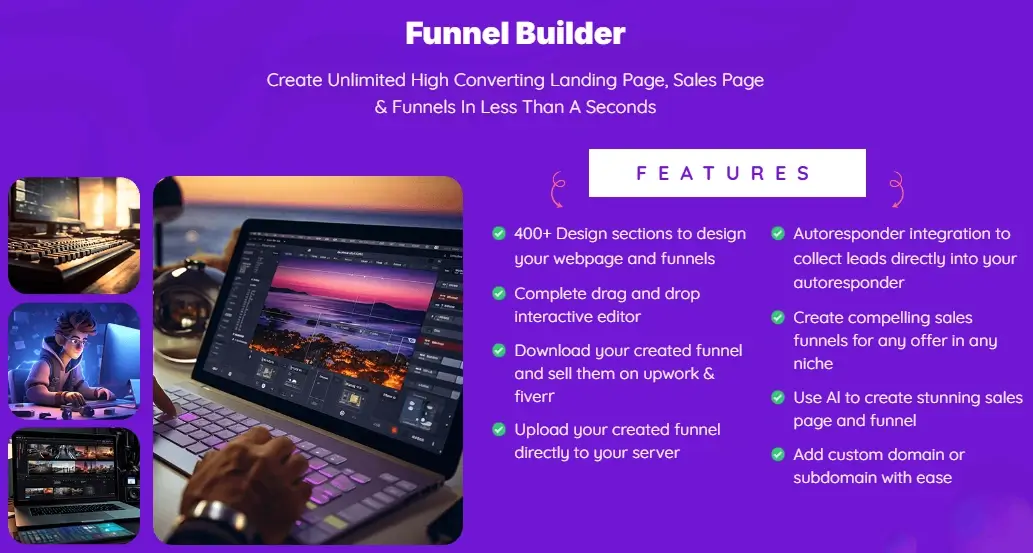 Funnel Builder

Create Unlimited High Converting Landing Page, Sales Page & Funnels In Less Than A Seconds

FEATURES

400+ Design sections to design your webpage and funnels

Complete drag and drop interactive editor

Download your created funnel and sell them on upwork & fiverr

Upload your created funnel directly to your server

Autoresponder integration to collect leads directly into your autoresponder

Create compelling sales funnels for any offer in any niche

Use AI to create stunning sales page and funnel

Add custom domain or subdomain with ease